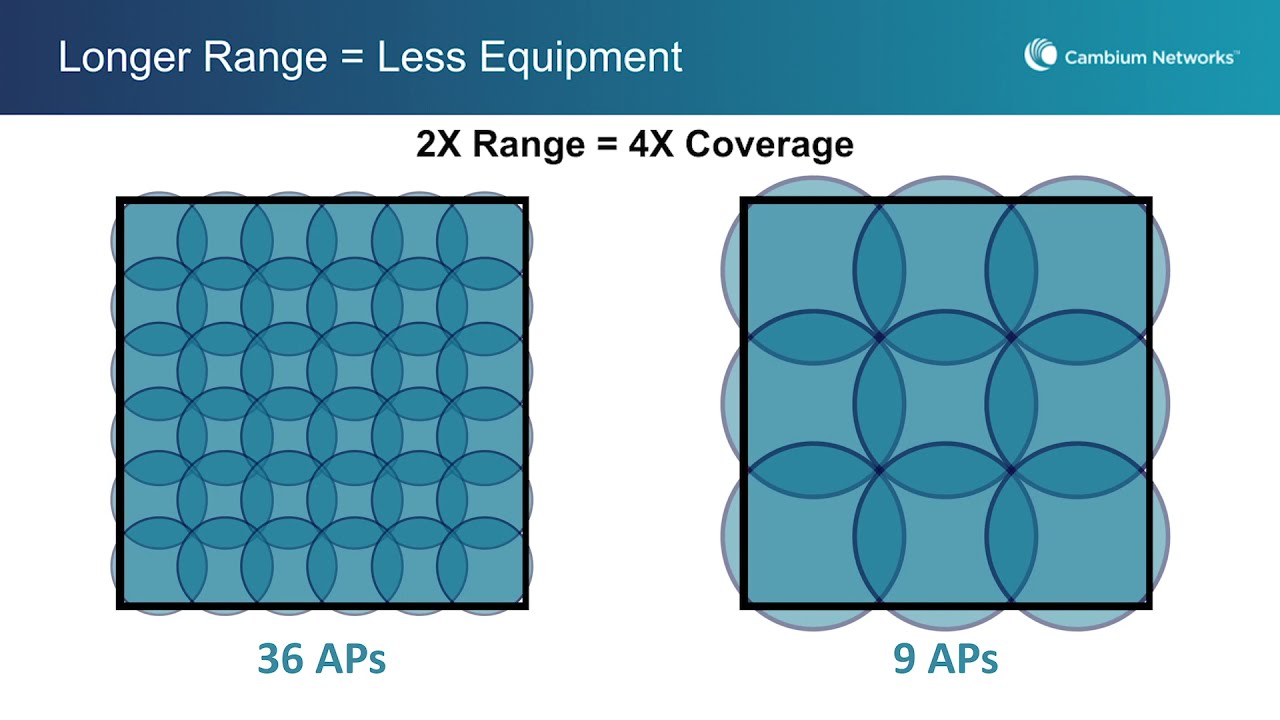 Longer Range = Less Equipment

Cambium Networks™

2X Range = 4X Coverage

36 APs

9 APs